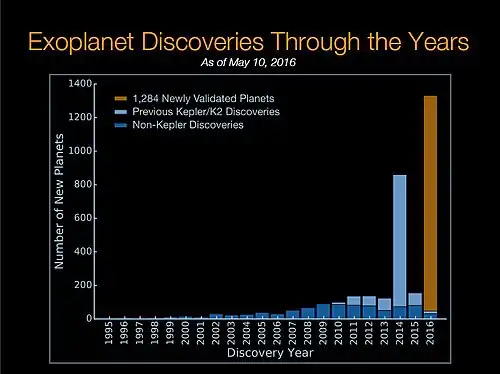 Exoplanet Discoveries Through the Years
As of May 10, 2016

1,284 Newly Validated Planets
Previous Kepler/K2 Discoveries
Non-Kepler Discoveries

Number of New Planets
1400
1200
1000
800
600
400
200
0

1995
1996
1997
1998
1999
2000
2001
2002
2003
2004
2005
2006
2007
2008
2009
2010
2011
2012
2013
2014
2015
2016
Discovery Year